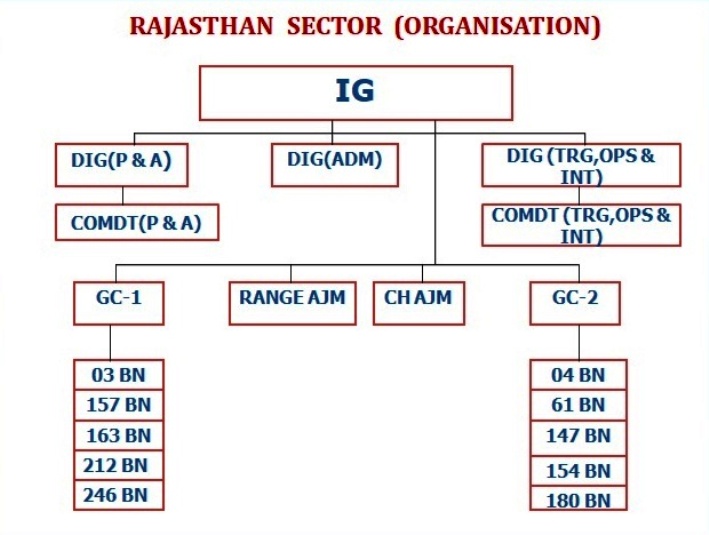 RAJASTHAN SECTOR (ORGANISATION)

IG

DIG(P & A)

DIG(ADM)

DIG (TRG,OPS & INT)

COMDT(P & A)

COMDT (TRG,OPS & INT)

GC-1

RANGE AJM

CH AJM

GC-2

03 BN
157 BN
163 BN
212 BN
246 BN

04 BN
61 BN
147 BN
154 BN
180 BN